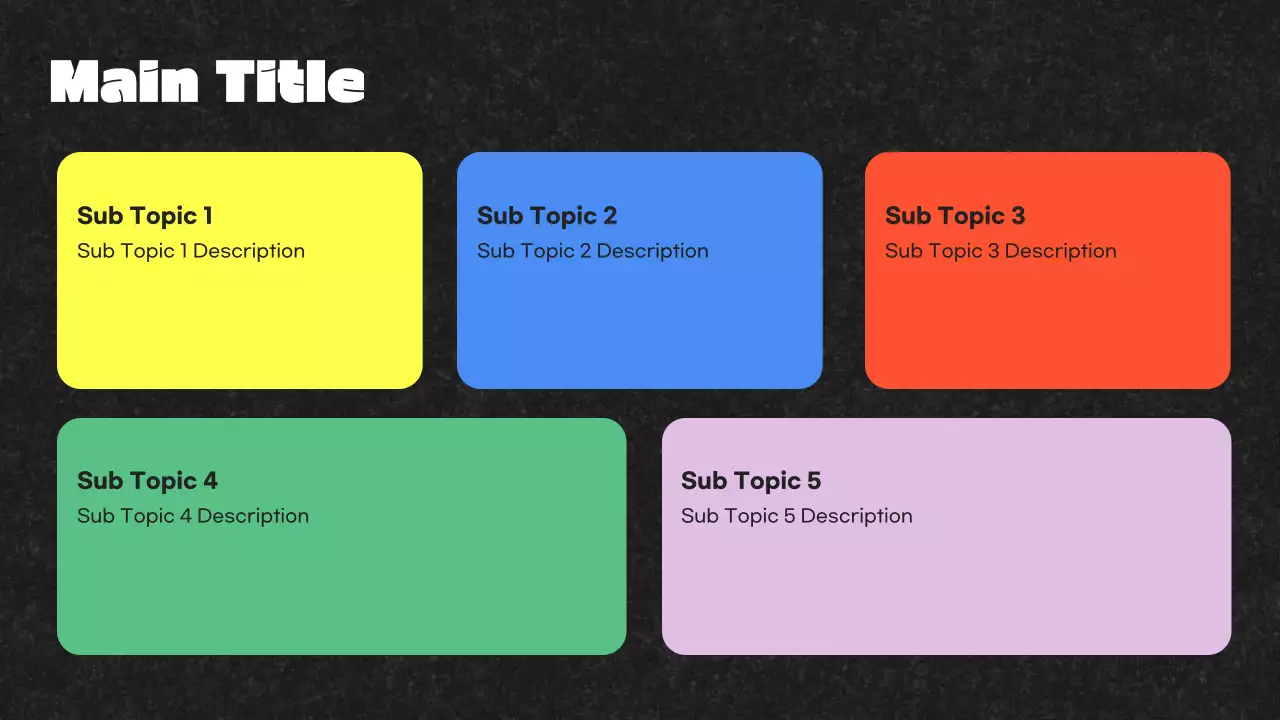 Main Title

Sub Topic 1
Sub Topic 1 Description

Sub Topic 2
Sub Topic 2 Description

Sub Topic 3
Sub Topic 3 Description

Sub Topic 4
Sub Topic 4 Description

Sub Topic 5
Sub Topic 5 Description